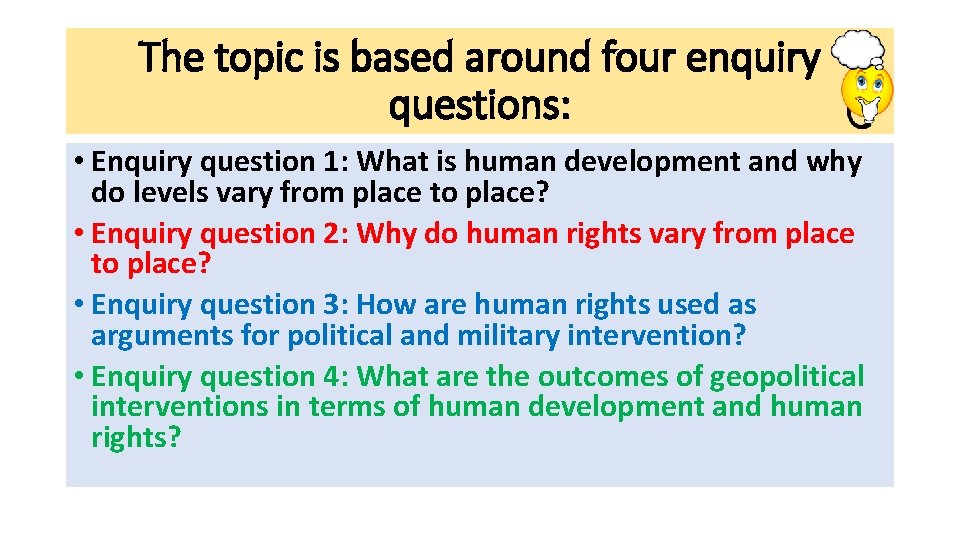 The topic is based around four enquiry questions:

• Enquiry question 1: What is human development and why do levels vary from place to place?
• Enquiry question 2: Why do human rights vary from place to place?
• Enquiry question 3: How are human rights used as arguments for political and military intervention?
• Enquiry question 4: What are the outcomes of geopolitical interventions in terms of human development and human rights?